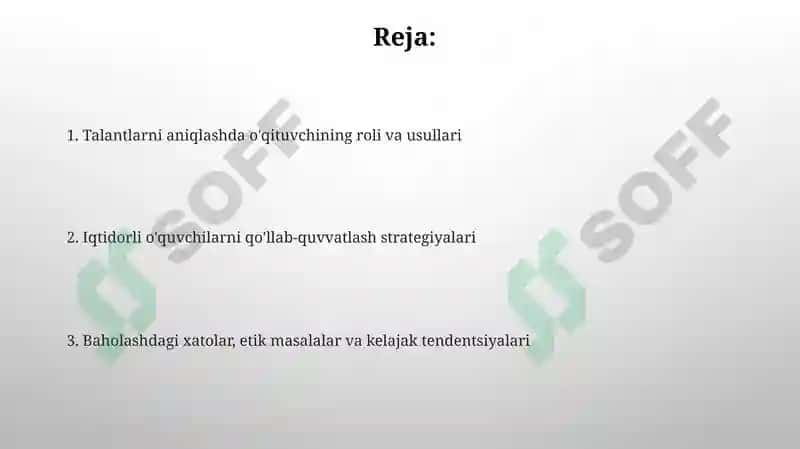 Reja:

1. Talantlarni aniqlashda o'qituvchining roli va usullari

2. Iqtidorli o'quvchilarni qo'llab-quvvatlash strategiyalari

3. Baholashdagi xatolar, etik masalalar va kelajak tendentsiyalari

SOFF

SOFF